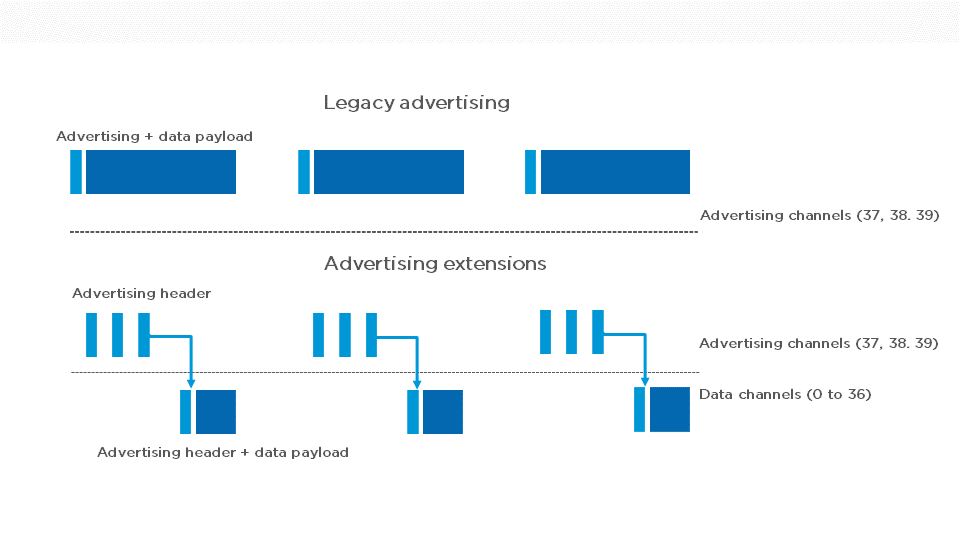 Legacy advertising

Advertising + data payload

Advertising channels (37, 38. 39)

Advertising extensions

Advertising header

Advertising channels (37, 38. 39)

Data channels (0 to 36)

Advertising header + data payload